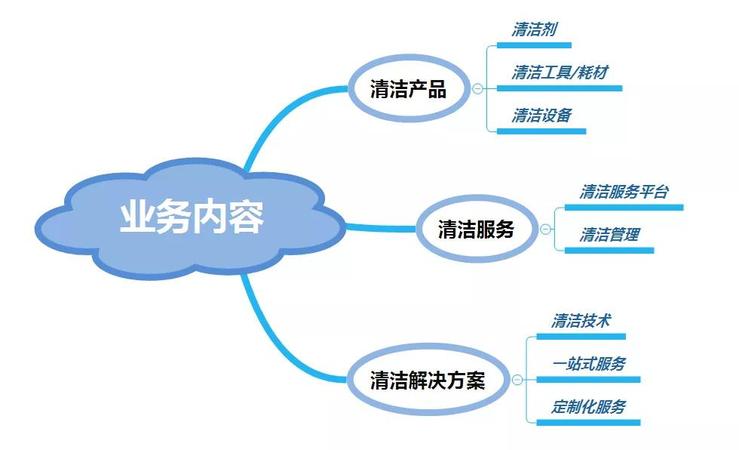 业务内容

清洁产品
清洁剂
清洁工具/耗材
清洁设备

清洁服务
清洁服务平台
清洁管理

清洁解决方案
清洁技术
一站式服务
定制化服务